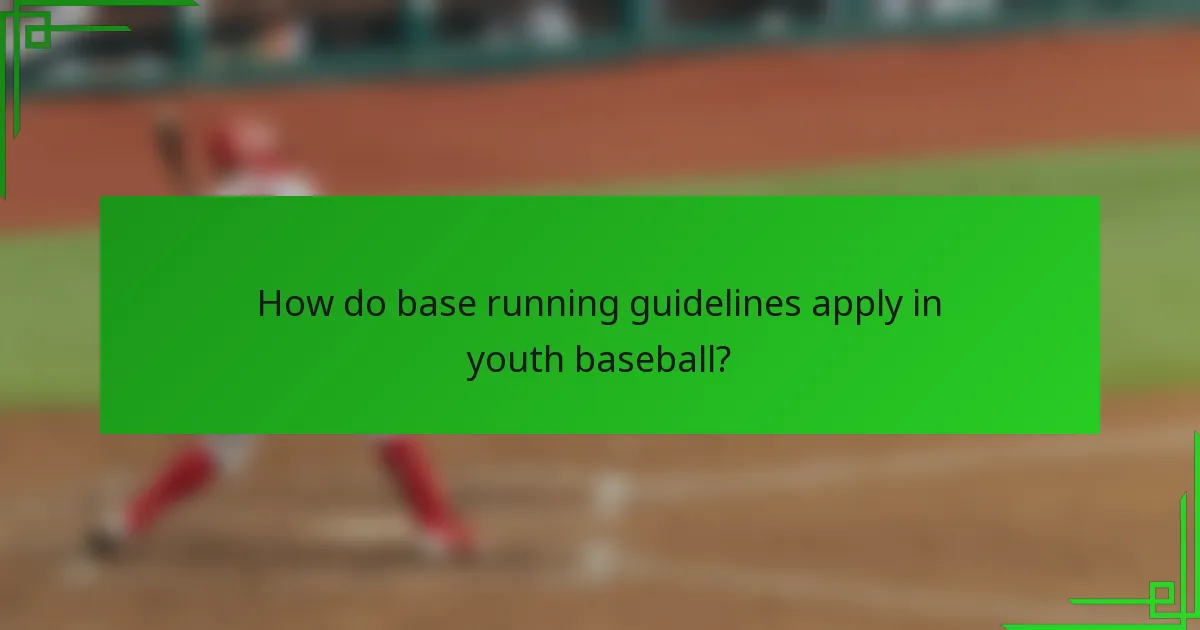 How do base running guidelines apply in youth baseball?